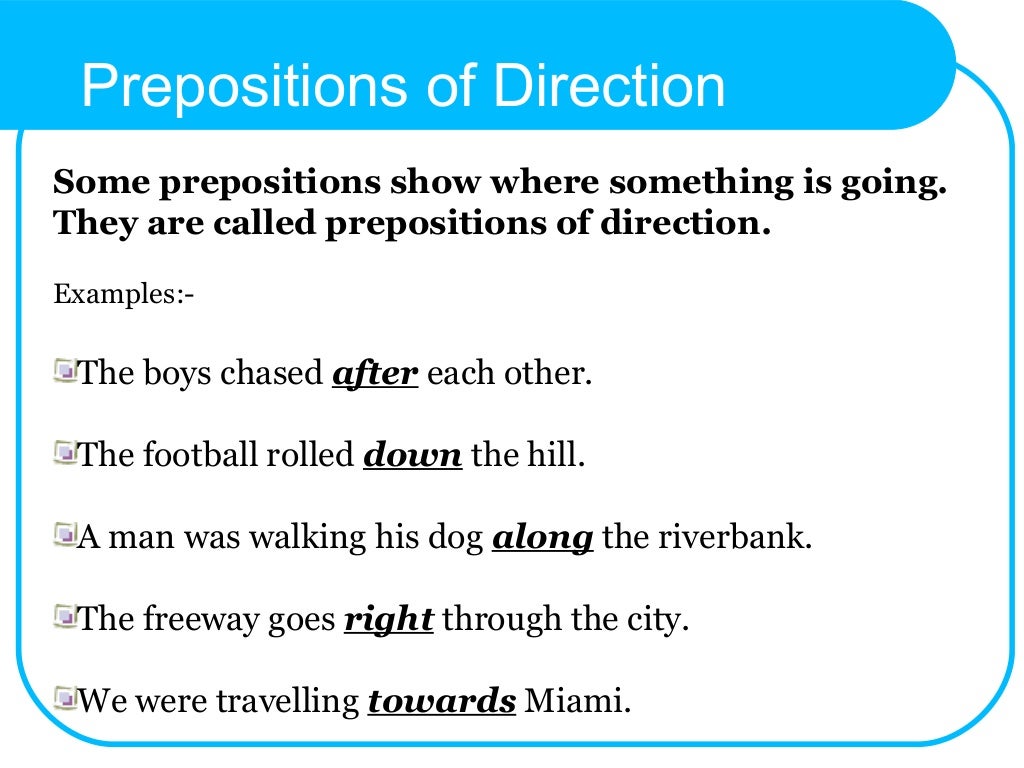 Prepositions of Direction

Some prepositions show where something is going. They are called prepositions of direction.

Examples:-

The boys chased after each other.

The football rolled down the hill.

A man was walking his dog along the riverbank.

The freeway goes right through the city.

We were travelling towards Miami.